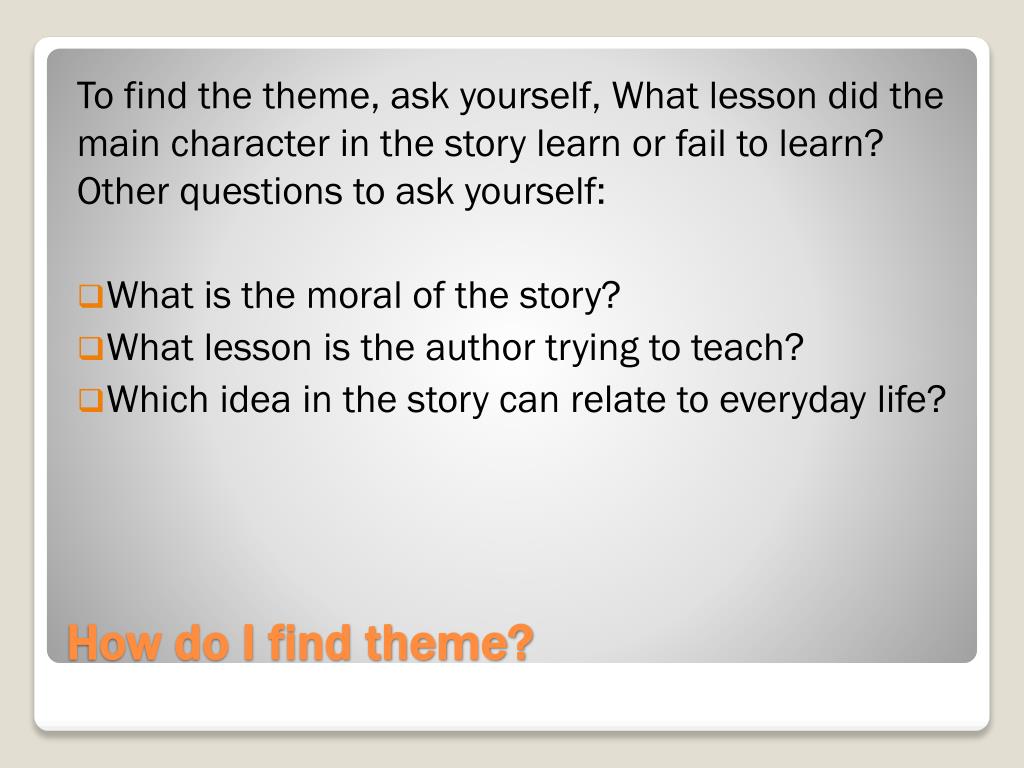 To find the theme, ask yourself, What lesson did the main character in the story learn or fail to learn? Other questions to ask yourself:

What is the moral of the story?
What lesson is the author trying to teach?
Which idea in the story can relate to everyday life?

How do I find theme?